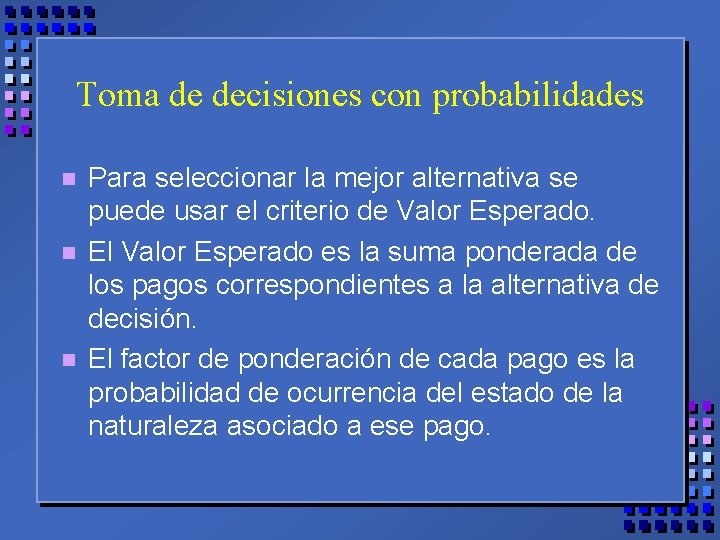 Toma de decisiones con probabilidades

Para seleccionar la mejor alternativa se puede usar el criterio de Valor Esperado.

El Valor Esperado es la suma ponderada de los pagos correspondientes a la alternativa de decisión.

El factor de ponderación de cada pago es la probabilidad de ocurrencia del estado de la naturaleza asociado a ese pago.